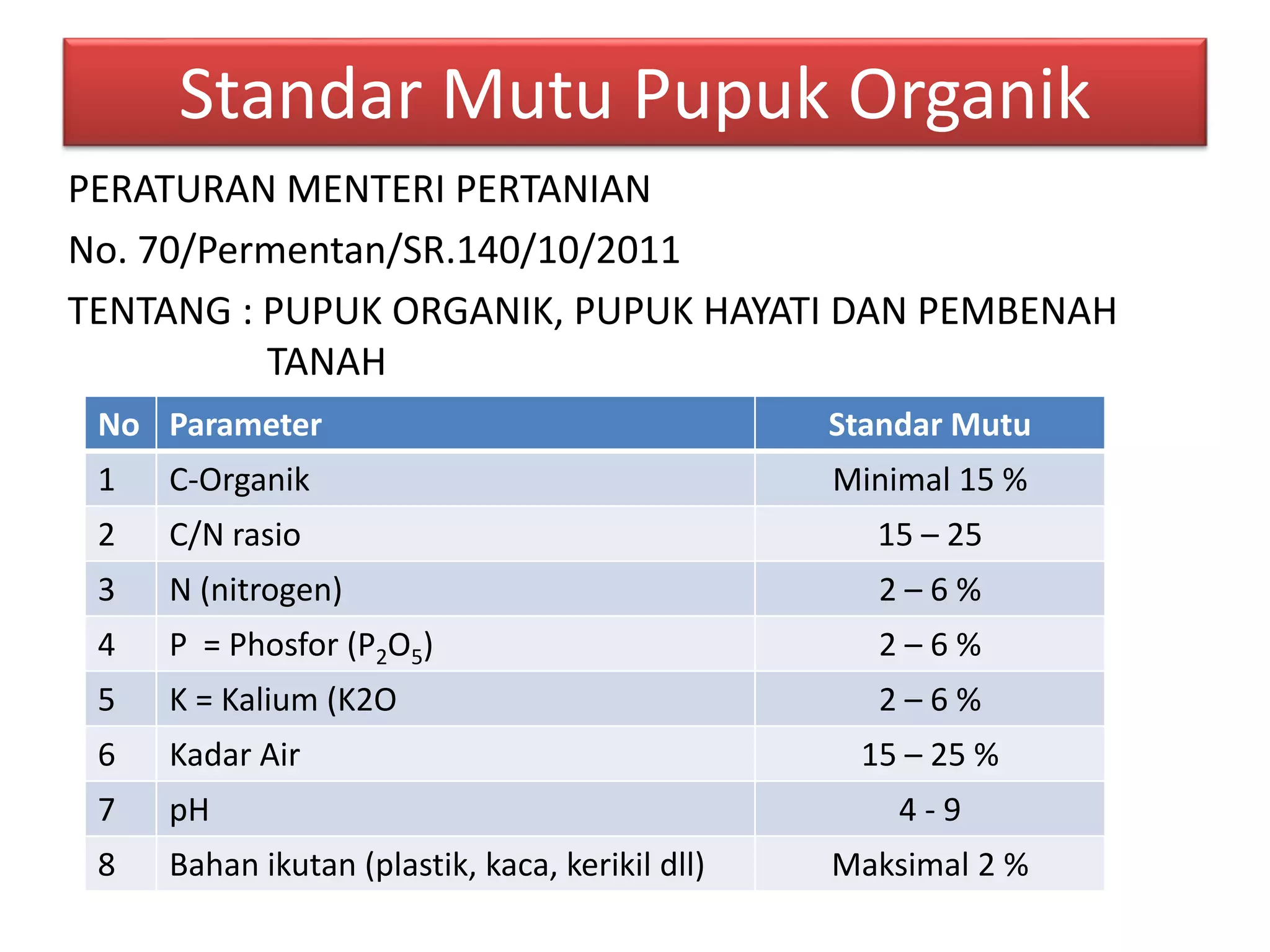 Standar Mutu Pupuk Organik

PERATURAN MENTERI PERTANIAN

No. 70/Permentan/SR.140/10/2011

TENTANG : PUPUK ORGANIK, PUPUK HAYATI DAN PEMBENAH TANAH

| No | Parameter | Standar Mutu |
|---|---|---|
| 1 | C-Organik | Minimal 15 % |
| 2 | C/N rasio | 15 – 25 |
| 3 | N (nitrogen) | 2 – 6 % |
| 4 | P = Phosfor ($P_2O_5$) | 2 – 6 % |
| 5 | K = Kalium (K2O | 2 – 6 % |
| 6 | Kadar Air | 15 – 25 % |
| 7 | pH | 4 - 9 |
| 8 | Bahan ikutan (plastik, kaca, kerikil dll) | Maksimal 2 % |